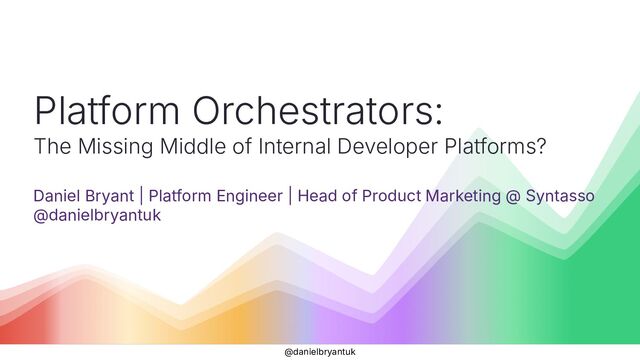 Platform Orchestrators:
The Missing Middle of Internal Developer Platforms?

Daniel Bryant | Platform Engineer | Head of Product Marketing @ Syntasso
@danielbryantuk

@danielbryantuk